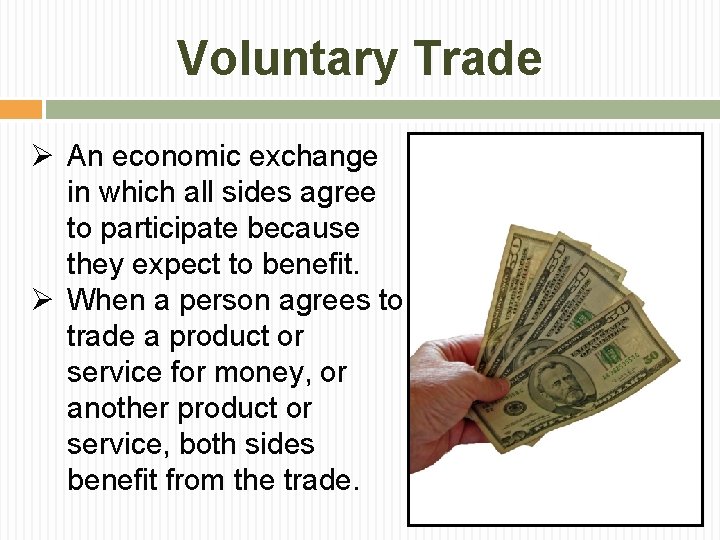 Voluntary Trade

➢ An economic exchange in which all sides agree to participate because they expect to benefit.
➢ When a person agrees to trade a product or service for money, or another product or service, both sides benefit from the trade.